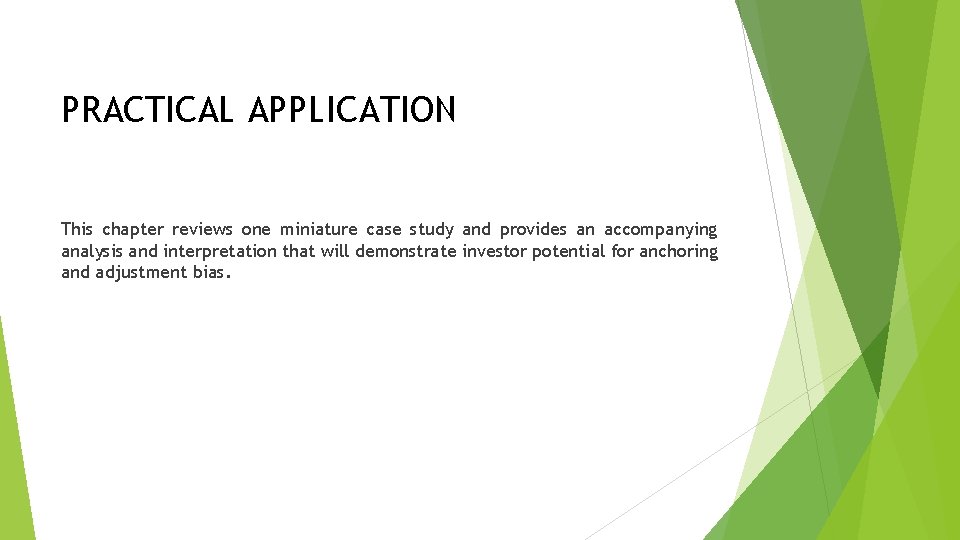 PRACTICAL APPLICATION

This chapter reviews one miniature case study and provides an accompanying analysis and interpretation that will demonstrate investor potential for anchoring and adjustment bias.